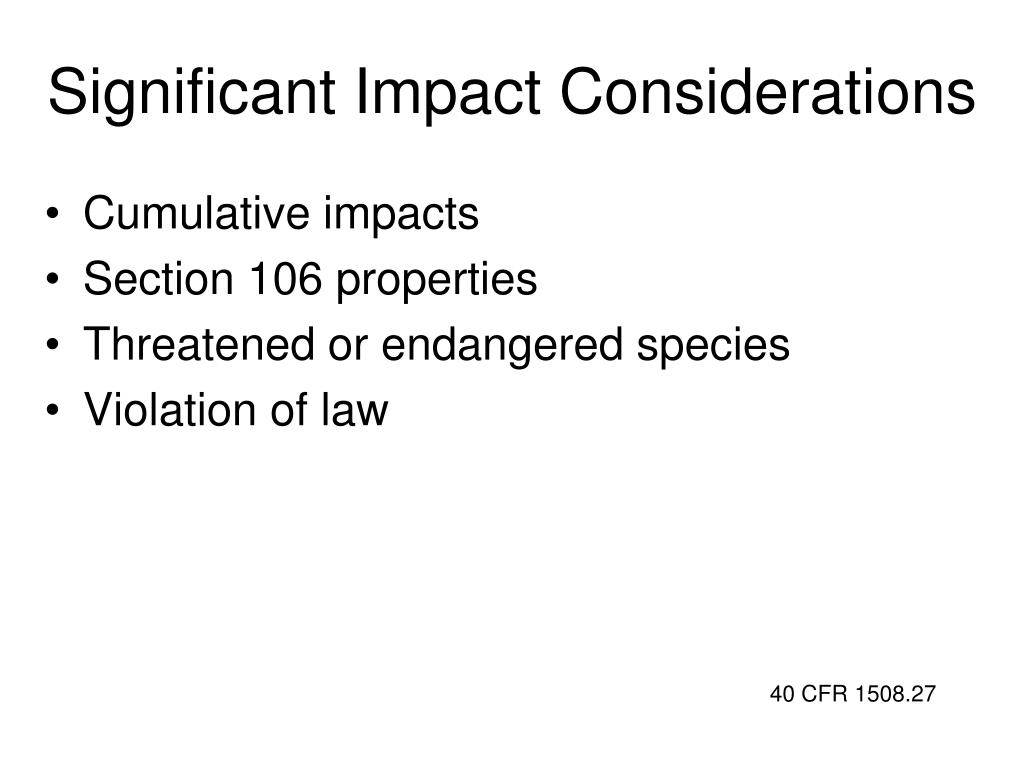 Significant Impact Considerations

• Cumulative impacts
• Section 106 properties
• Threatened or endangered species
• Violation of law

40 CFR 1508.27